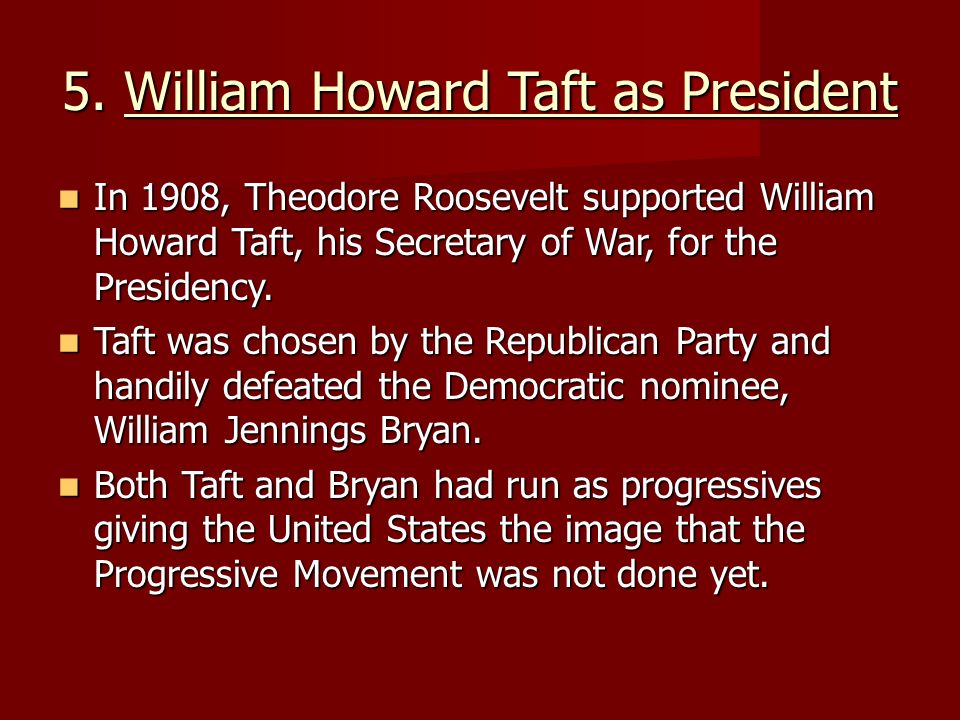 5. William Howard Taft as President

- In 1908, Theodore Roosevelt supported William Howard Taft, his Secretary of War, for the Presidency.
- Taft was chosen by the Republican Party and handily defeated the Democratic nominee, William Jennings Bryan.
- Both Taft and Bryan had run as progressives giving the United States the image that the Progressive Movement was not done yet.